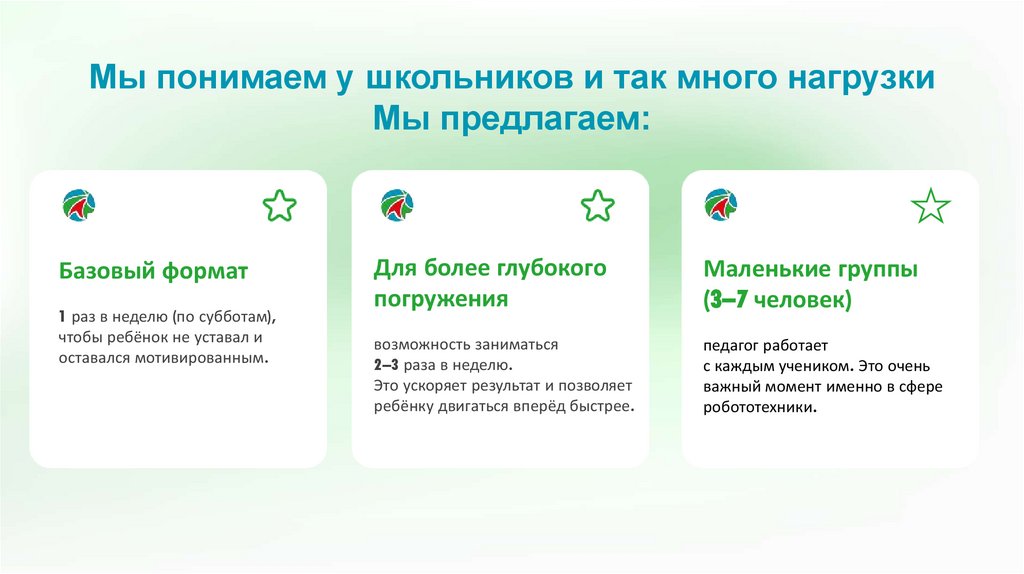 Мы понимаем у школьников и так много нагрузки
Мы предлагаем:

Базовый формат

1 раз в неделю (по субботам), чтобы ребёнок не уставал и оставался мотивированным.

Для более глубокого погружения

возможность заниматься
2–3 раза в неделю.
Это ускоряет результат и позволяет ребёнку двигаться вперёд быстрее.

Маленькие группы (3–7 человек)

педагог работает с каждым учеником. Это очень важный момент именно в сфере робототехники.